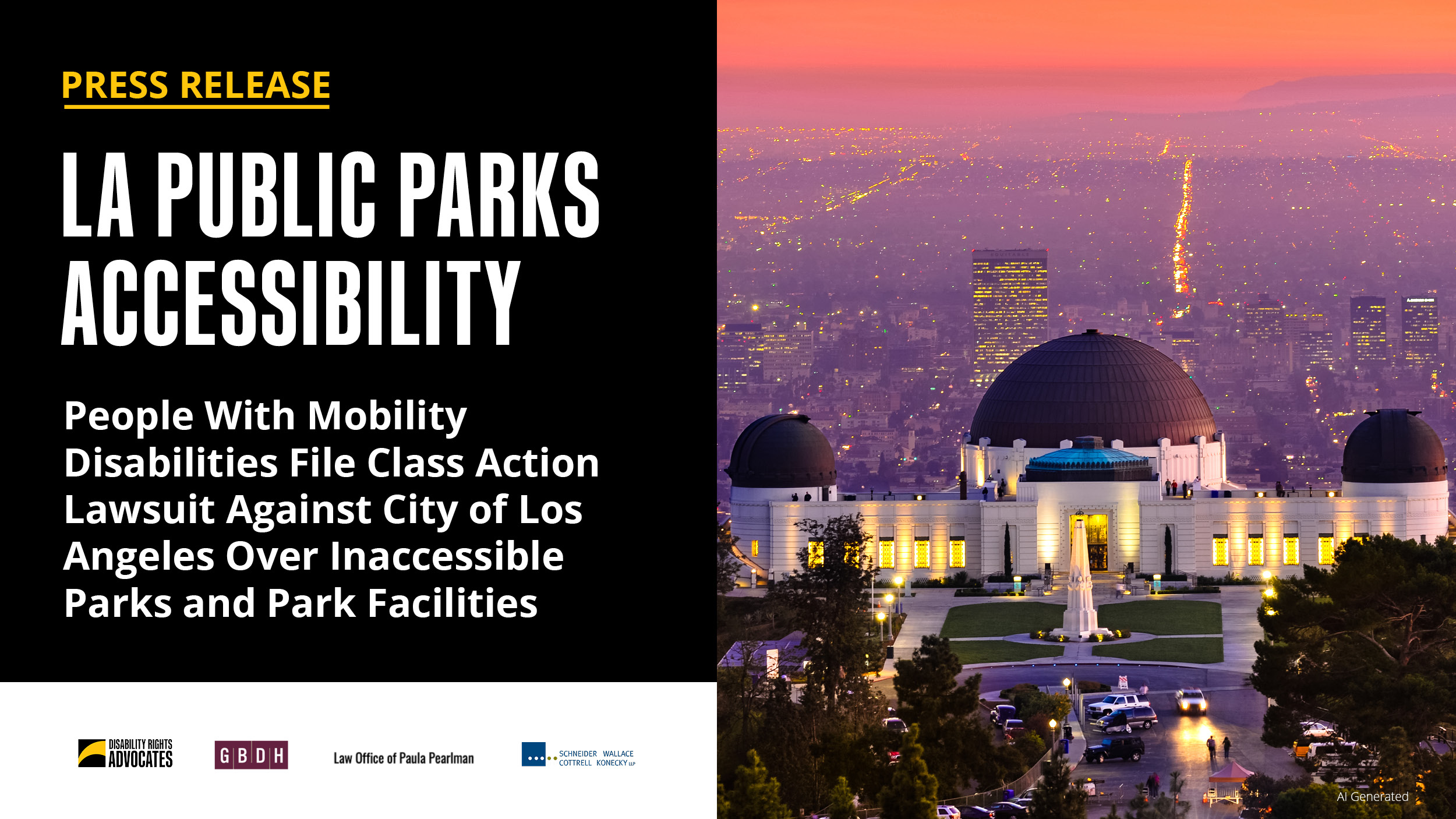 PRESS RELEASE

LA PUBLIC PARKS ACCESSIBILITY

People With Mobility Disabilities File Class Action Lawsuit Against City of Los Angeles Over Inaccessible Parks and Park Facilities

DISABILITY RIGHTS ADVOCATES

GBDH

Law Office of Paula Pearlman

SCHNEIDER WALLACE COTTRELL KONECKY LLP

AI Generated